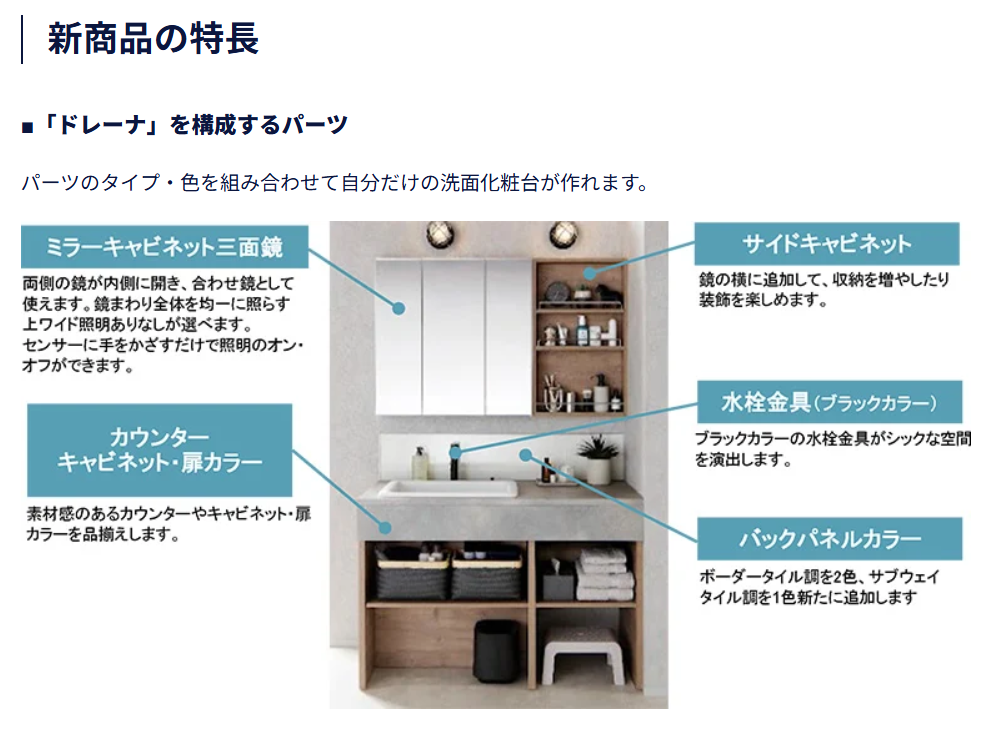 新商品の特長

■「ドレーナ」を構成するパーツ

パーツのタイプ・色を組み合わせて自分だけの洗面化粧台が作れます。

ミラーキャビネット三面鏡

両側の鏡が内側に開き、合わせ鏡として使えます。鏡まわり全体を均一に照らす上ワイド照明ありなしが選べます。
センサーに手をかざすだけで照明のオン・オフができます。

カウンター
キャビネット・扉カラー

素材感のあるカウンターやキャビネット・扉カラーを品揃えします。

サイドキャビネット

鏡の横に追加して、収納を増やしたり装飾を楽しめます。

水栓金具（ブラックカラー）

ブラックカラーの水栓金具がシックな空間を演出します。

バックパネルカラー

ボーダータイル調を2色、サブウェイタイル調を1色新たに追加します